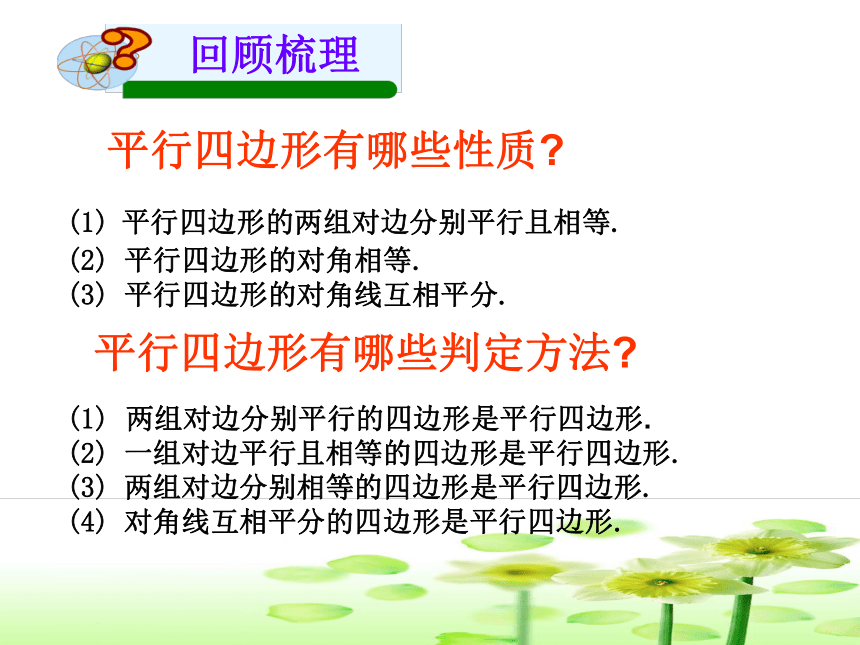 回顾梳理

平行四边形有哪些性质?

(1) 平行四边形的两组对边分别平行且相等.
(2) 平行四边形的对角相等.
(3) 平行四边形的对角线互相平分.

平行四边形有哪些判定方法?

(1) 两组对边分别平行的四边形是平行四边形.
(2) 一组对边平行且相等的四边形是平行四边形.
(3) 两组对边分别相等的四边形是平行四边形.
(4) 对角线互相平分的四边形是平行四边形.